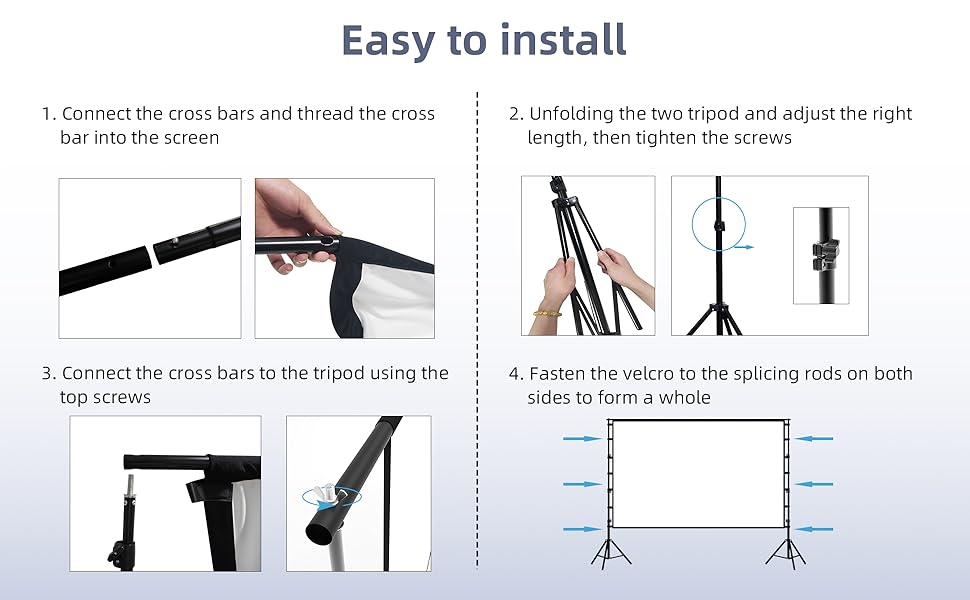 Easy to install

1. Connect the cross bars and thread the cross bar into the screen

2. Unfolding the two tripod and adjust the right length, then tighten the screws

3. Connect the cross bars to the tripod using the top screws

4. Fasten the velcro to the splicing rods on both sides to form a whole